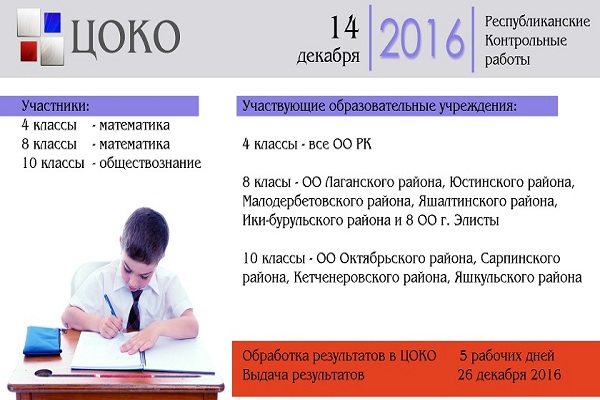 ЦОКО

14 декабря

2016

Республиканские Контрольные работы

Участники:
4 классы - математика
8 классы - математика
10 классы - обществознание

Участвующие образовательные учреждения:

4 классы - все ОО РК

8 класы - ОО Лаганского района, Юстинского района, Малодербетовского района, Яшалтинского района, Ики-бурульского района и 8 ОО г. Элисты

10 классы - ОО Октябрьского района, Сарпинского района, Кетченеровского района, Яшкульского района

Обработка результатов в ЦОКО 5 рабочих дней
Выдача результатов 26 декабря 2016